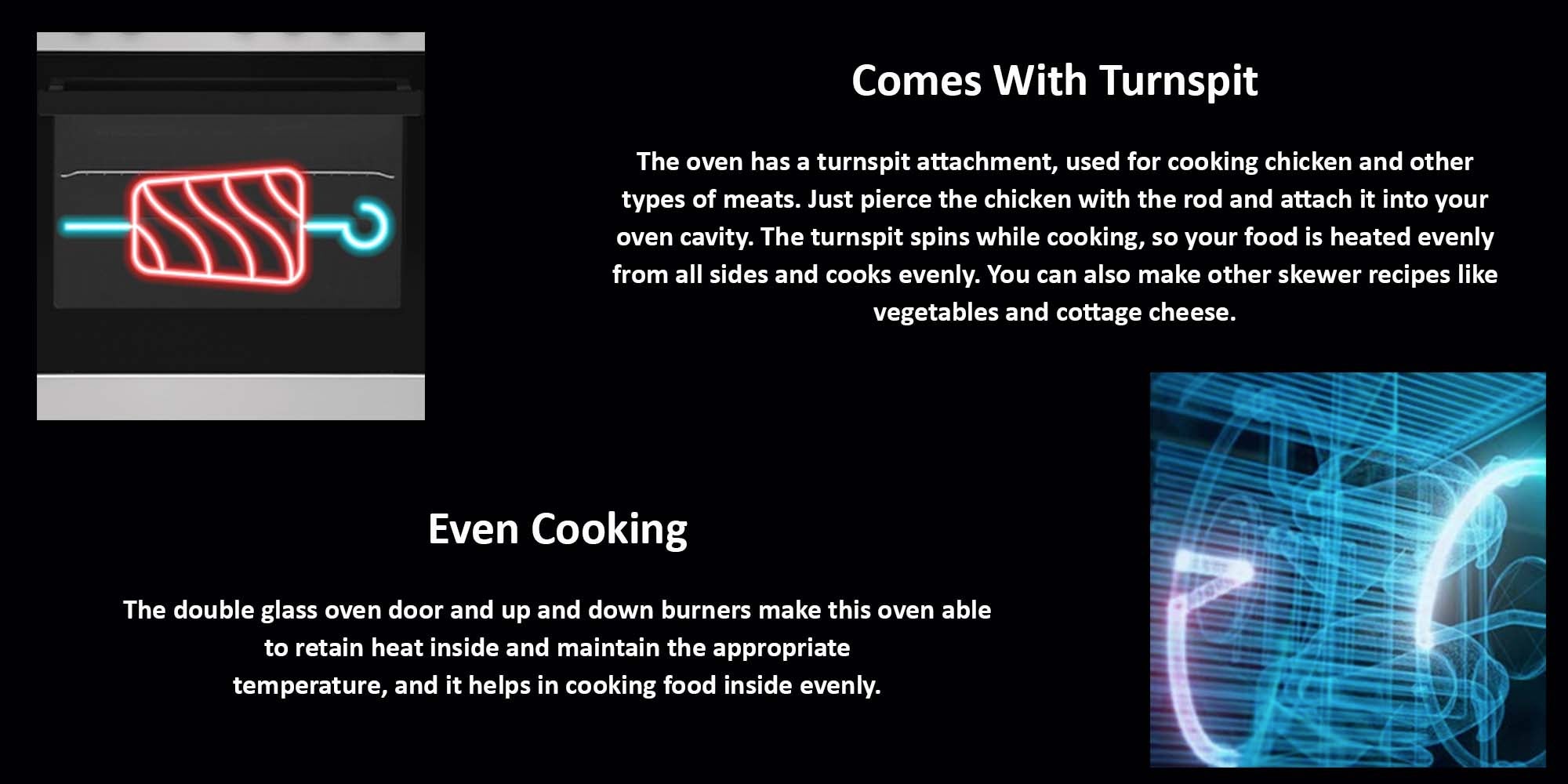 Comes With Turnspit

The oven has a turnspit attachment, used for cooking chicken and other types of meats. Just pierce the chicken with the rod and attach it into your oven cavity. The turnspit spins while cooking, so your food is heated evenly from all sides and cooks evenly. You can also make other skewer recipes like vegetables and cottage cheese.

Even Cooking

The double glass oven door and up and down burners make this oven able to retain heat inside and maintain the appropriate temperature, and it helps in cooking food inside evenly.